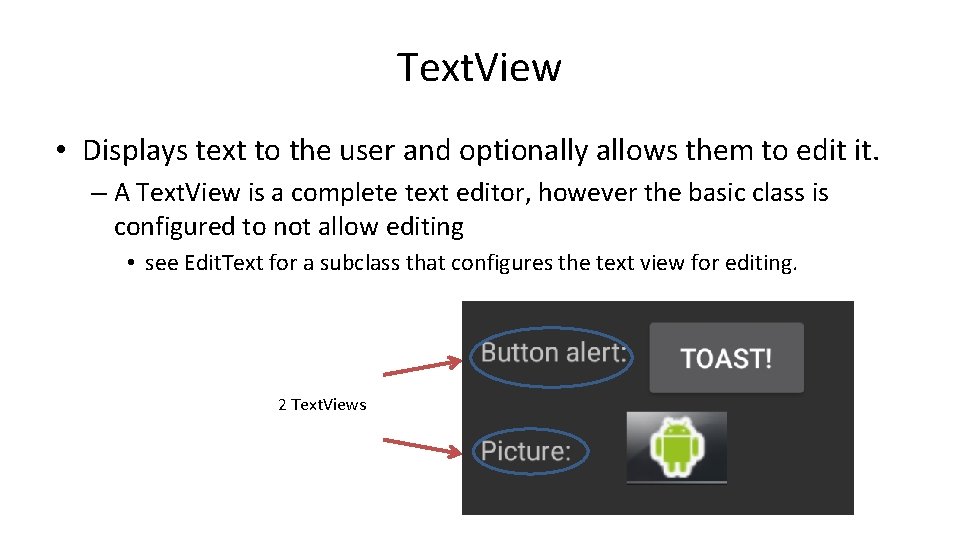 TextView

• Displays text to the user and optionally allows them to edit it.

– A TextView is a complete text editor, however the basic class is configured to not allow editing

• see EditText for a subclass that configures the text view for editing.

2 TextViews

Button alert:

TOAST!

Picture: